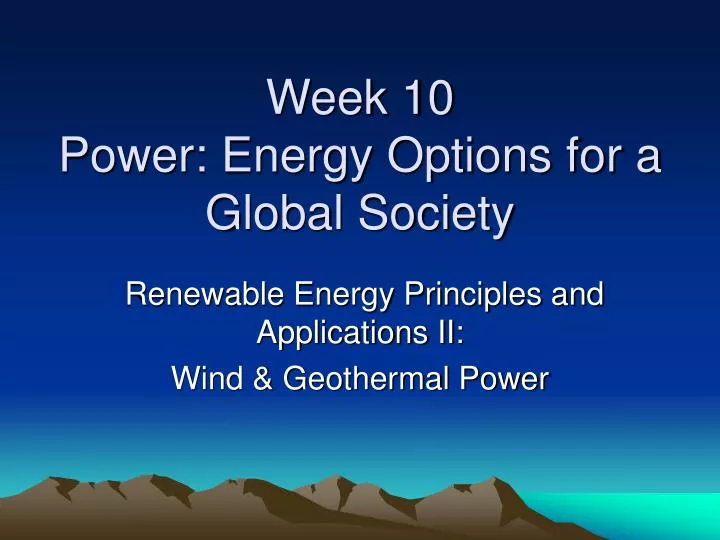 Week 10
Power: Energy Options for a Global Society

Renewable Energy Principles and Applications II:
Wind & Geothermal Power